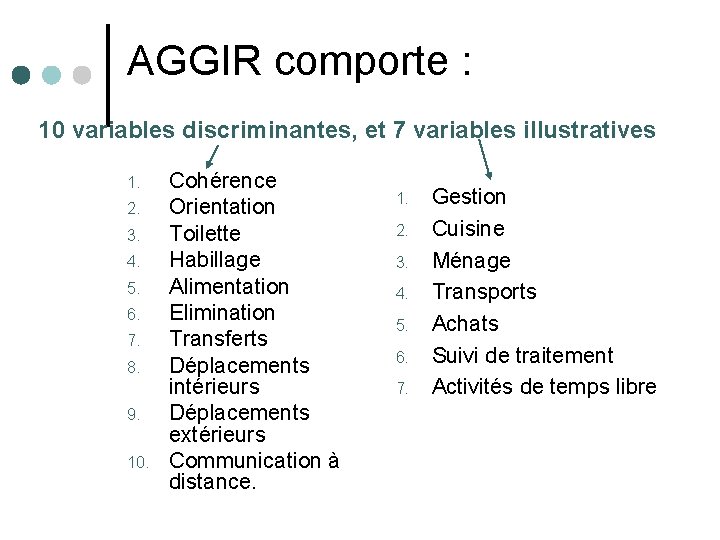 AGGIR comporte :

10 variables discriminantes, et 7 variables illustratives

1. Cohérence
2. Orientation
3. Toilette
4. Habillage
5. Alimentation
6. Elimination
7. Transferts
8. Déplacements intérieurs
9. Déplacements extérieurs
10. Communication à distance.

1. Gestion
2. Cuisine
3. Ménage
4. Transports
5. Achats
6. Suivi de traitement
7. Activités de temps libre